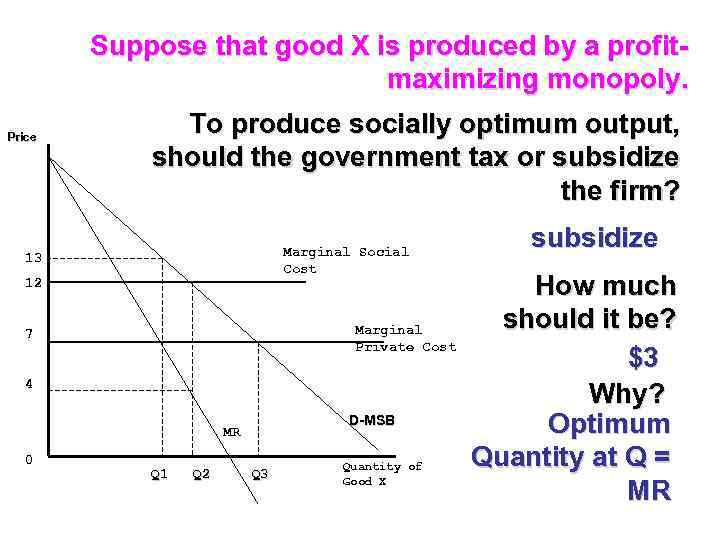 Suppose that good X is produced by a profit-maximizing monopoly.

To produce socially optimum output, should the government tax or subsidize the firm?

subsidize

How much should it be?

$3

Why?

Optimum Quantity at Q = MR

Price

13

12

7

4

0

Marginal Social Cost

Marginal Private Cost

D-MSB

MR

Q1

Q2

Q3

Quantity of Good X